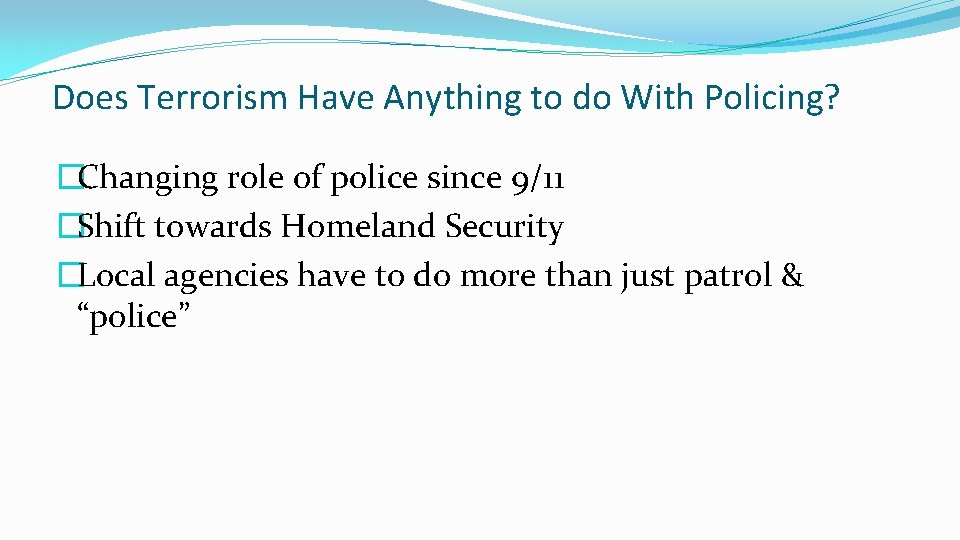 Does Terrorism Have Anything to do With Policing?

�Changing role of police since 9/11
�Shift towards Homeland Security
�Local agencies have to do more than just patrol & “police”